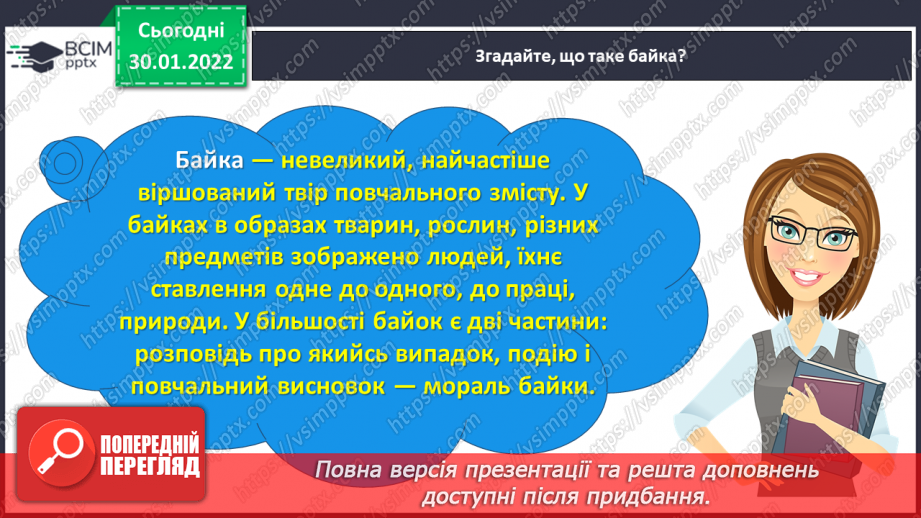 ВСІМ pptx

Сьогодні 30.01.2022

Згадайте, що таке байка?

Байка — невеликий, найчастіше віршований твір повчального змісту. У байках в образах тварин, рослин, різних предметів зображено людей, їхнє ставлення одне до одного, до праці, природи. У більшості байок є дві частини: розповідь про якийсь випадок, подію і повчальний висновок — мораль байки.

ПОПЕРЕДНІЙ ПЕРЕГЛЯД

Повна версія презентації та решта доповнень доступні після придбання.

https://vsimpptx.com